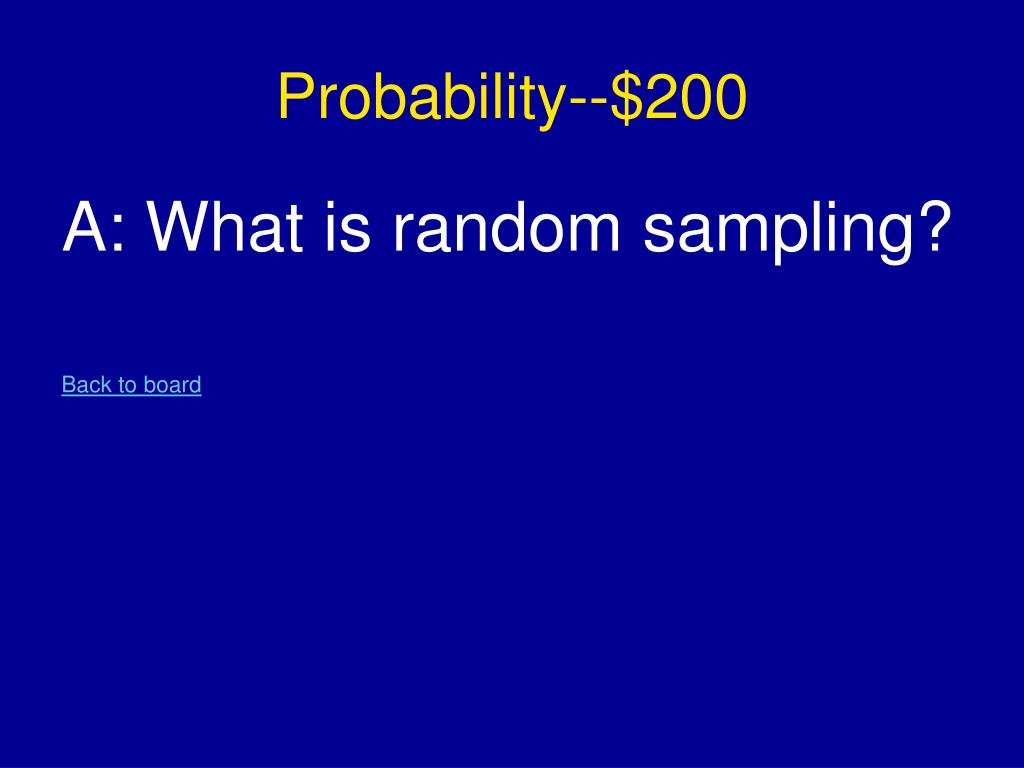 Probability--\$200

A: What is random sampling?

Back to board